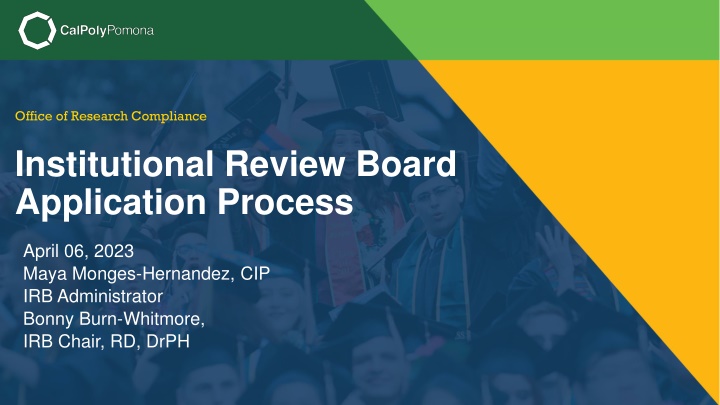 CalPolyPomona

Office of Research Compliance

Institutional Review Board Application Process

April 06, 2023
Maya Monges-Hernandez, CIP
IRB Administrator
Bonny Burn-Whitmore,
IRB Chair, RD, DrPH